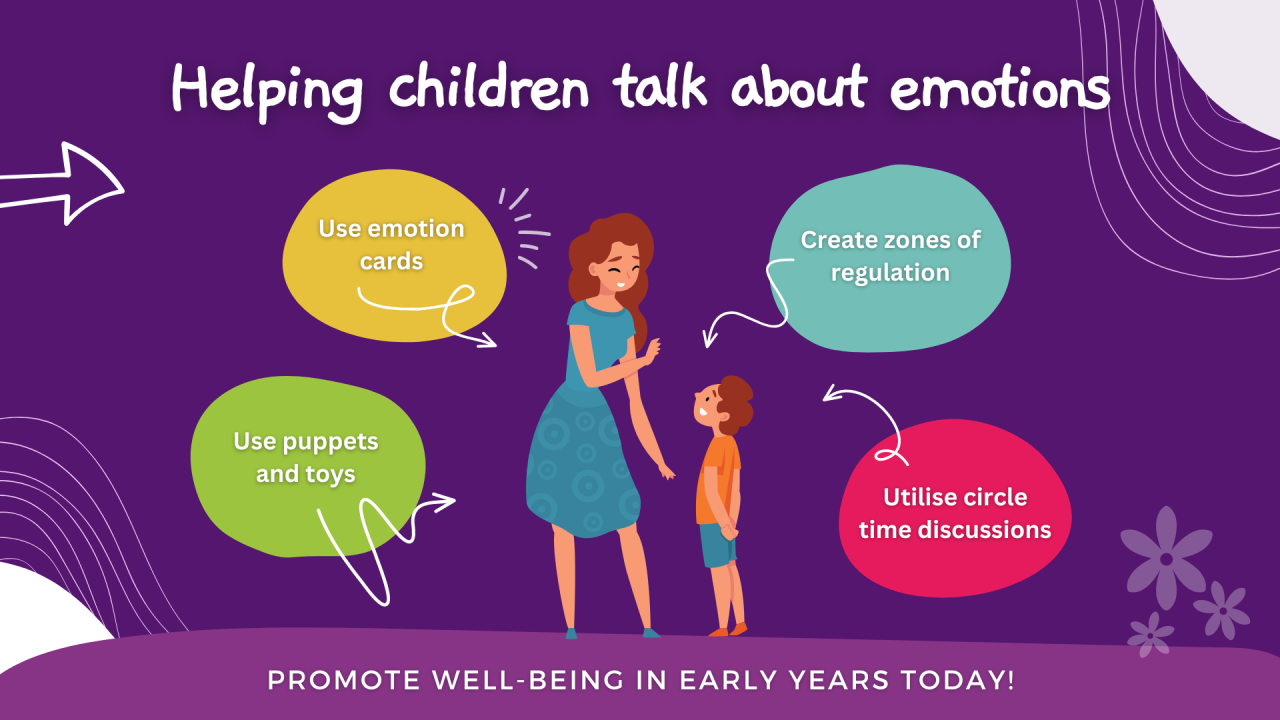 Helping children talk about emotions

Use emotion cards

Create zones of regulation

Use puppets and toys

Utilise circle time discussions

PROMOTE WELL-BEING IN EARLY YEARS TODAY!